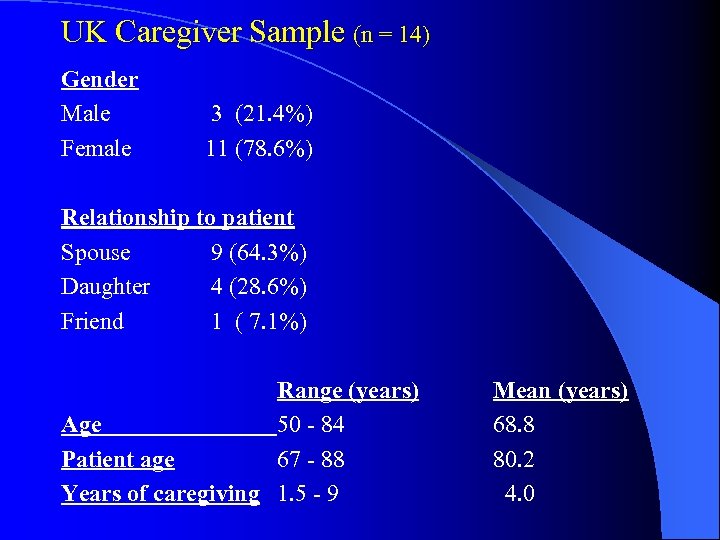 UK Caregiver Sample (n = 14)

Gender
Male 3 (21.4%)
Female 11 (78.6%)

Relationship to patient
Spouse 9 (64.3%)
Daughter 4 (28.6%)
Friend 1 ( 7.1%)

| | Range (years) | Mean (years) |
|---|---|---|
| Age | 50 - 84 | 68.8 |
| Patient age | 67 - 88 | 80.2 |
| Years of caregiving | 1.5 - 9 | 4.0 |